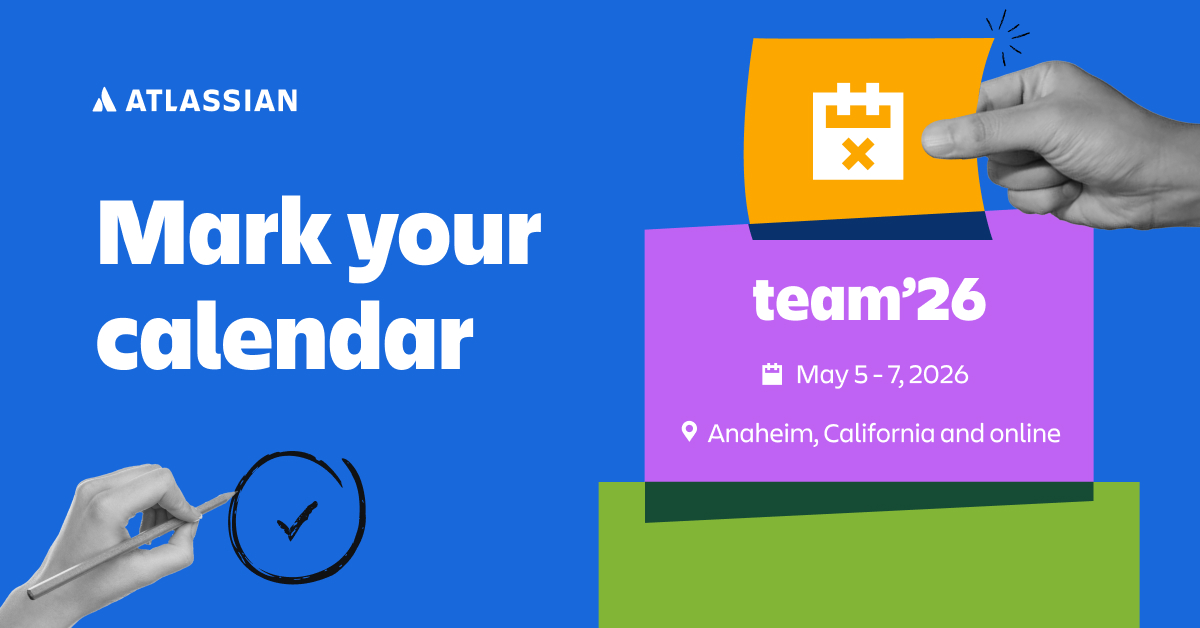 ATLASSIAN

Mark your calendar

team'26

May 5 - 7, 2026

Anaheim, California and online